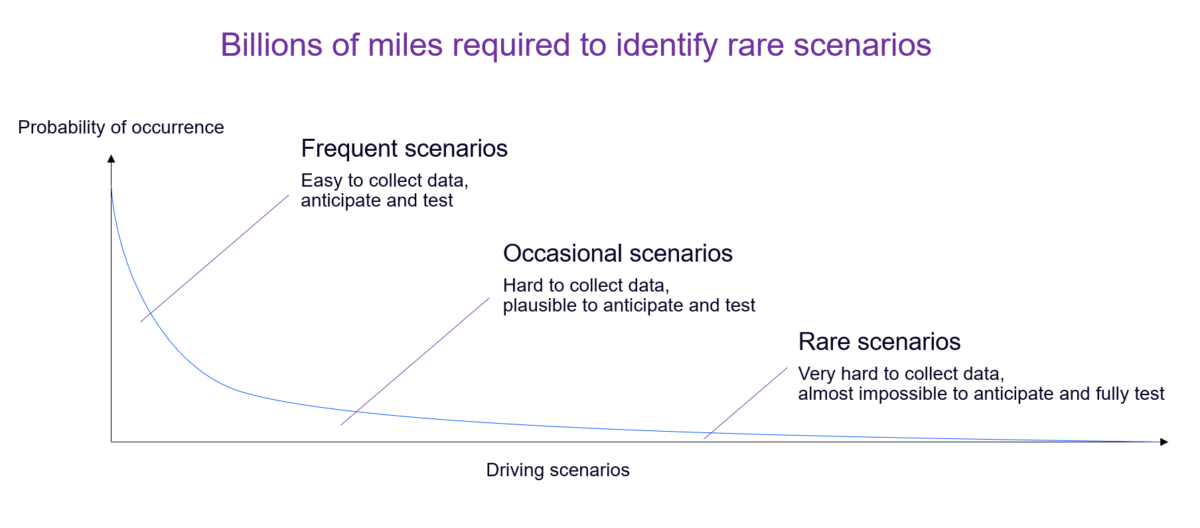 Billions of miles required to identify rare scenarios

Probability of occurrence

Frequent scenarios

Easy to collect data, anticipate and test

Occasional scenarios

Hard to collect data, plausible to anticipate and test

Rare scenarios

Very hard to collect data, almost impossible to anticipate and fully test

Driving scenarios